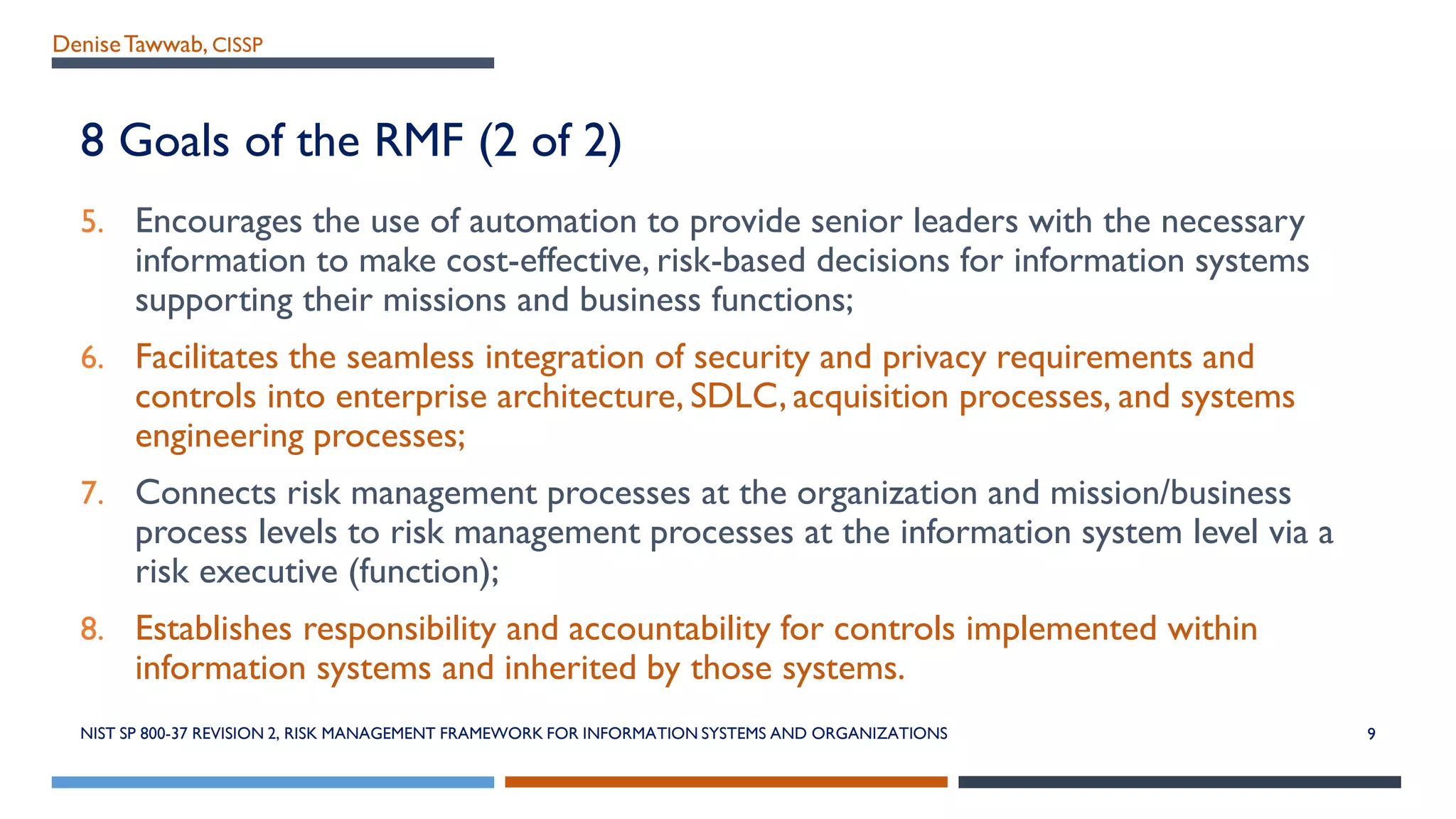 Denise Tawwab, CISSP

8 Goals of the RMF (2 of 2)

5. Encourages the use of automation to provide senior leaders with the necessary information to make cost-effective, risk-based decisions for information systems supporting their missions and business functions;

6. Facilitates the seamless integration of security and privacy requirements and controls into enterprise architecture, SDLC, acquisition processes, and systems engineering processes;

7. Connects risk management processes at the organization and mission/business process levels to risk management processes at the information system level via a risk executive (function);

8. Establishes responsibility and accountability for controls implemented within information systems and inherited by those systems.

NIST SP 800-37 REVISION 2, RISK MANAGEMENT FRAMEWORK FOR INFORMATION SYSTEMS AND ORGANIZATIONS

9